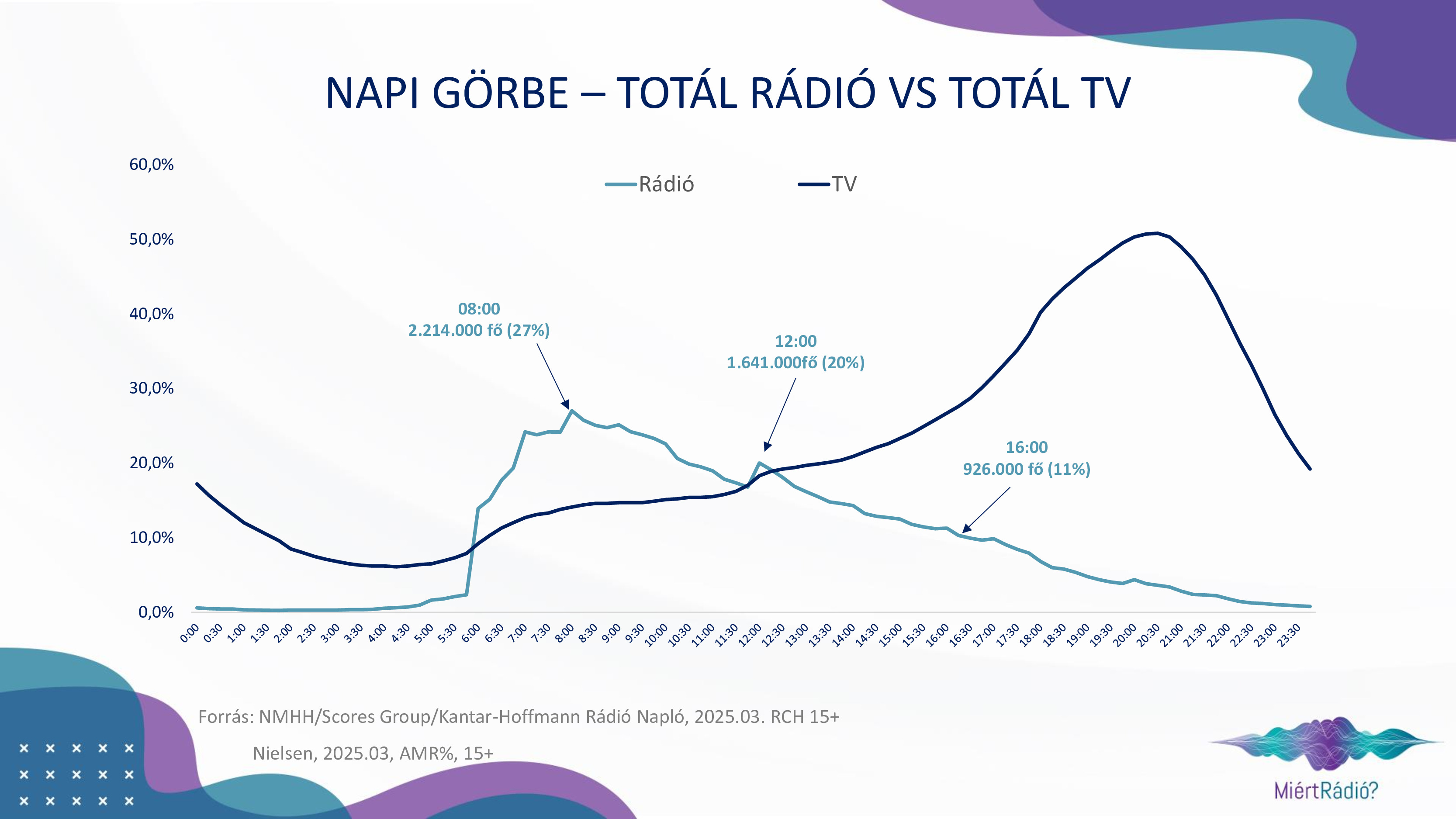 NAPI GÖRBE – TOTÁL RÁDIÓ VS TOTÁL TV

Rádió TV

60,0%
50,0%
40,0%
30,0%
20,0%
10,0%
0,0%

08:00
2.214.000 fő (27%)

12:00
1.641.000fő (20%)

16:00
926.000 fő (11%)

0:00 0:30 1:00 1:30 2:00 2:30 3:00 3:30 4:00 4:30 5:00 5:30 6:00 6:30 7:00 7:30 8:00 8:30 9:00 9:30 10:00 10:30 11:00 11:30 12:00 12:30 13:00 13:30 14:00 14:30 15:00 15:30 16:00 16:30 17:00 17:30 18:00 18:30 19:00 19:30 20:00 20:30 21:00 21:30 22:00 22:30 23:00 23:30

Forrás: NMHH/Scores Group/Kantar-Hoffmann Rádió Napló, 2025.03. RCH 15+

Nielsen, 2025.03, AMR%, 15+

MiértRádió?